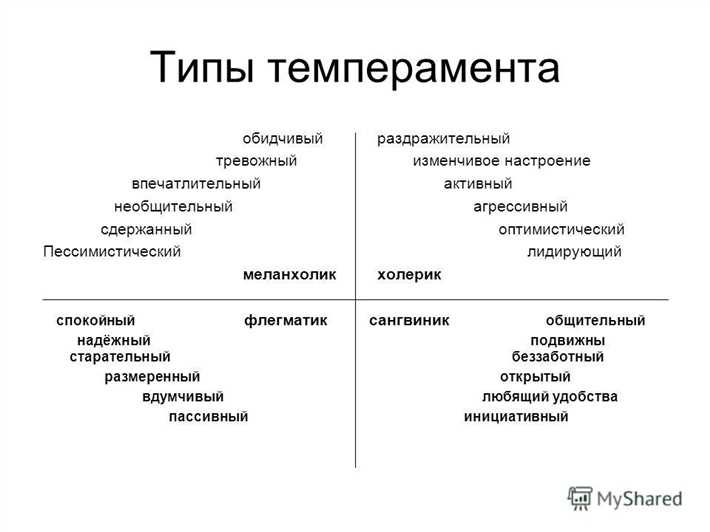 Типы темперамента

обидчивый
тревожный
впечатлительный
необщительный
сдержанный
Пессимистический
меланхолик

раздражительный
изменчивое настроение
активный
агрессивный
оптимистический
лидирующий
холерик

спокойный
надёжный
старательный
размеренный
вдумчивый
пассивный
флегматик

сангвиник
общительный
подвижны
беззаботный
открытый
любящий удобства
инициативный

MyShared